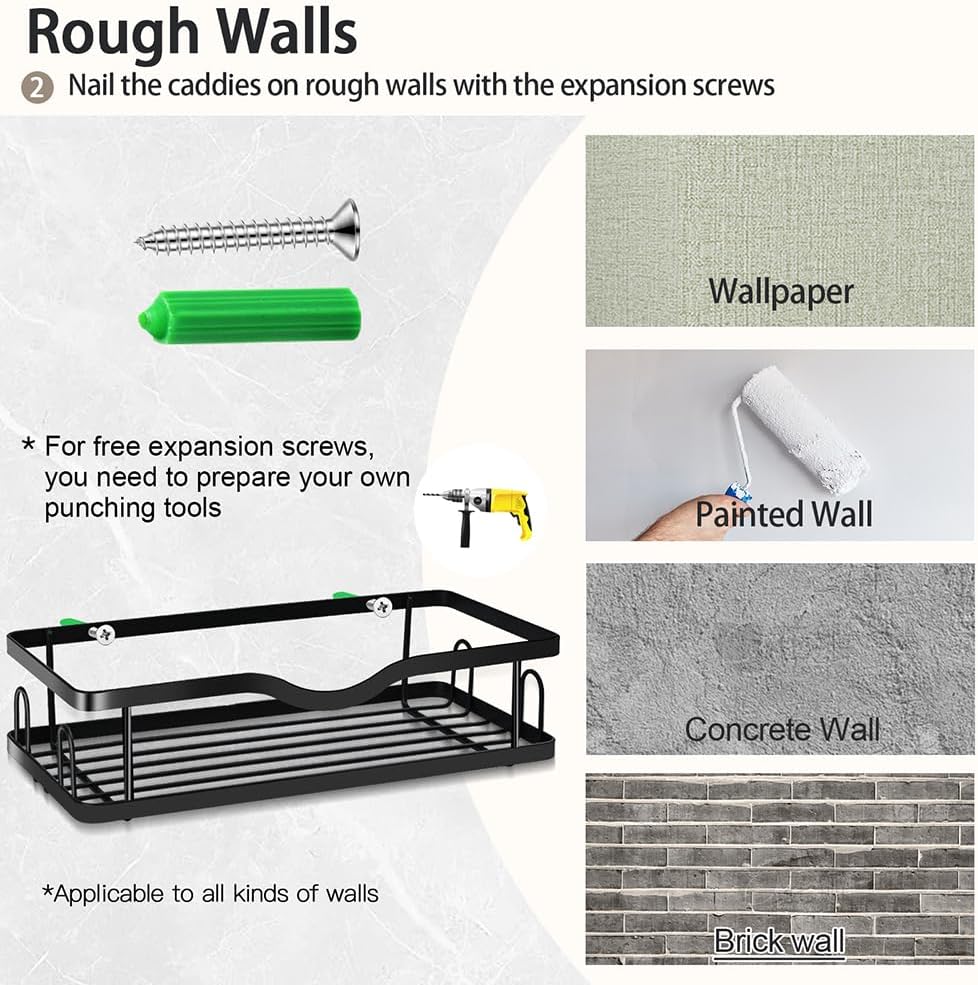 Rough Walls

2 Nail the caddies on rough walls with the expansion screws

* For free expansion screws, you need to prepare your own punching tools

*Applicable to all kinds of walls

Wallpaper

Painted Wall

Concrete Wall

Brick wall